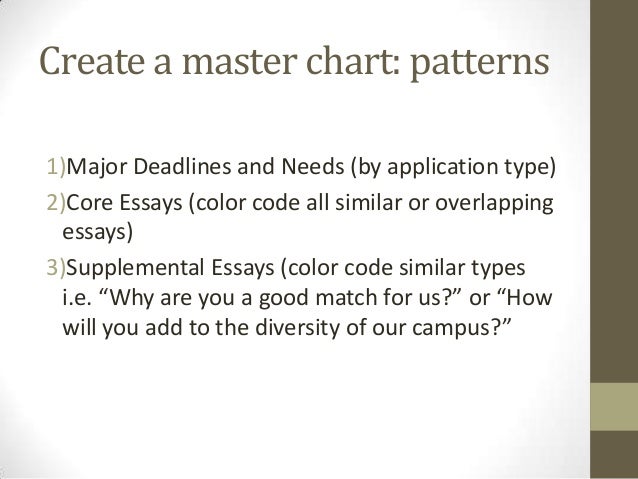 Create a master chart: patterns

1)Major Deadlines and Needs (by application type)
2)Core Essays (color code all similar or overlapping essays)
3)Supplemental Essays (color code similar types i.e. “Why are you a good match for us?” or “How will you add to the diversity of our campus?”